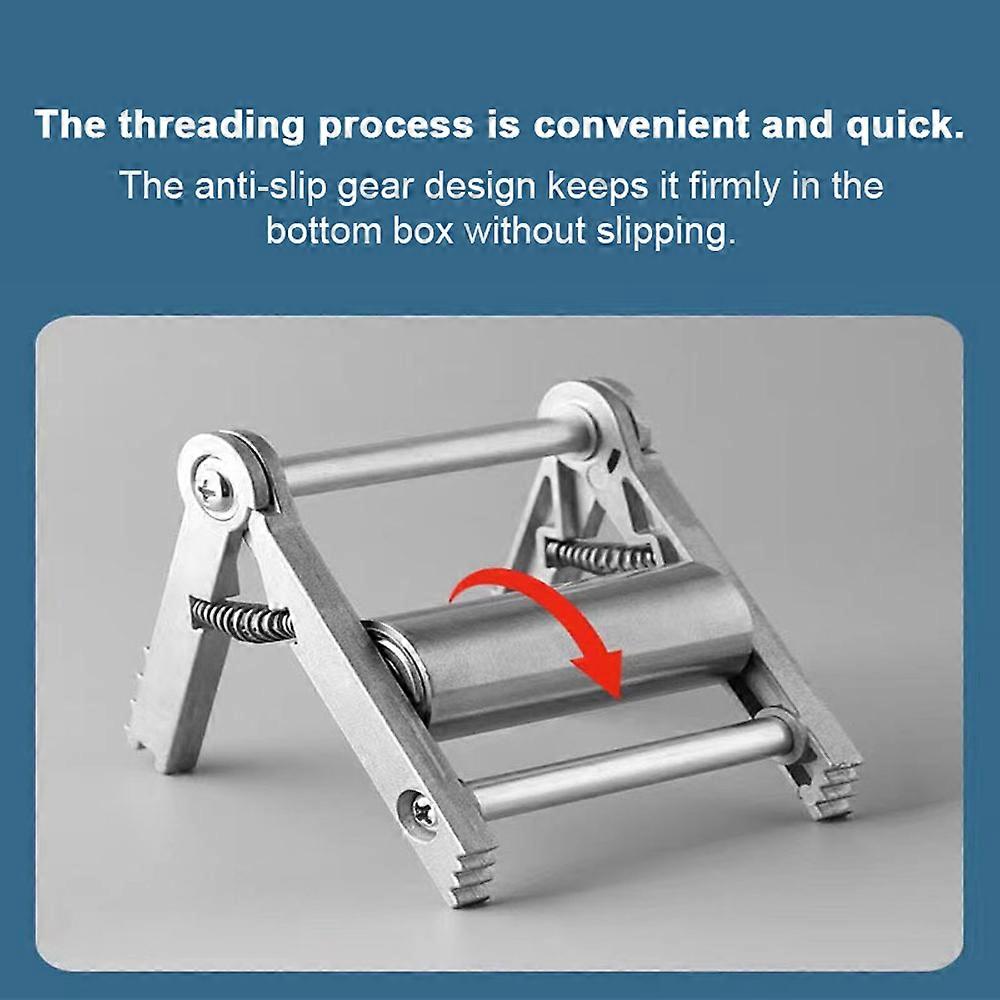 The threading process is convenient and quick.

The anti-slip gear design keeps it firmly in the bottom box without slipping.